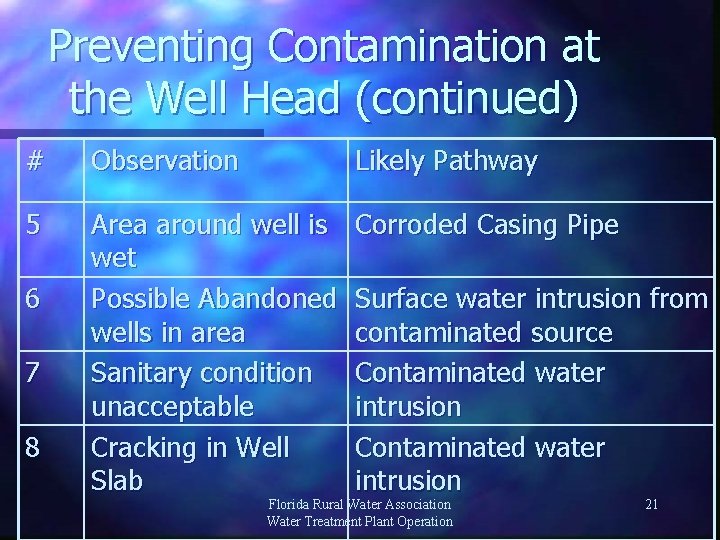 Preventing Contamination at the Well Head (continued)

| # | Observation | Likely Pathway |
|---|---|---|
| 5 | Area around well is wet | Corroded Casing Pipe |
| 6 | Possible Abandoned wells in area | Surface water intrusion from contaminated source |
| 7 | Sanitary condition unacceptable | Contaminated water intrusion |
| 8 | Cracking in Well Slab | Contaminated water intrusion |

Florida Rural Water Association
Water Treatment Plant Operation

21